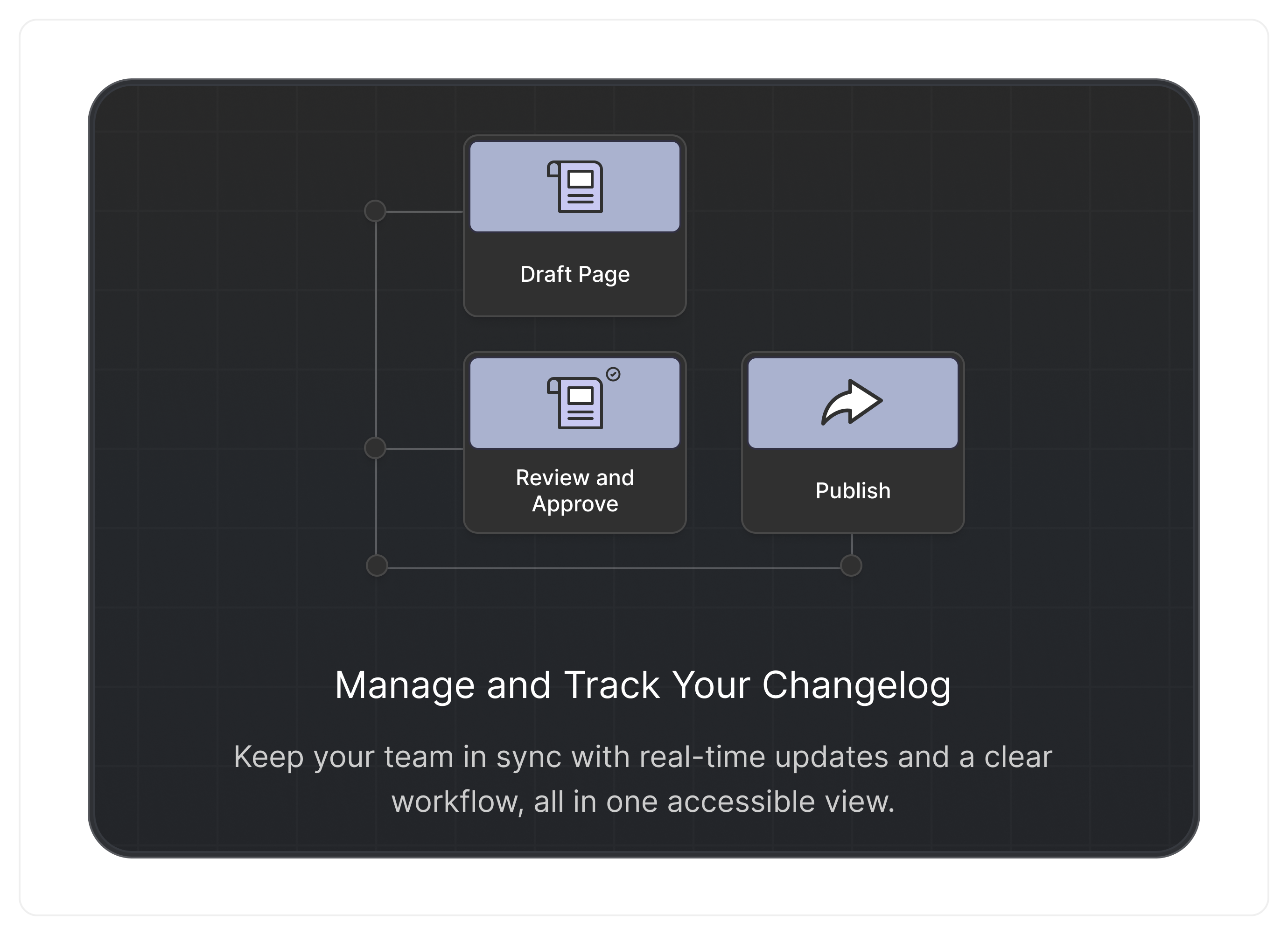 Draft Page

Review and Approve

Publish

Manage and Track Your Changelog

Keep your team in sync with real-time updates and a clear workflow, all in one accessible view.